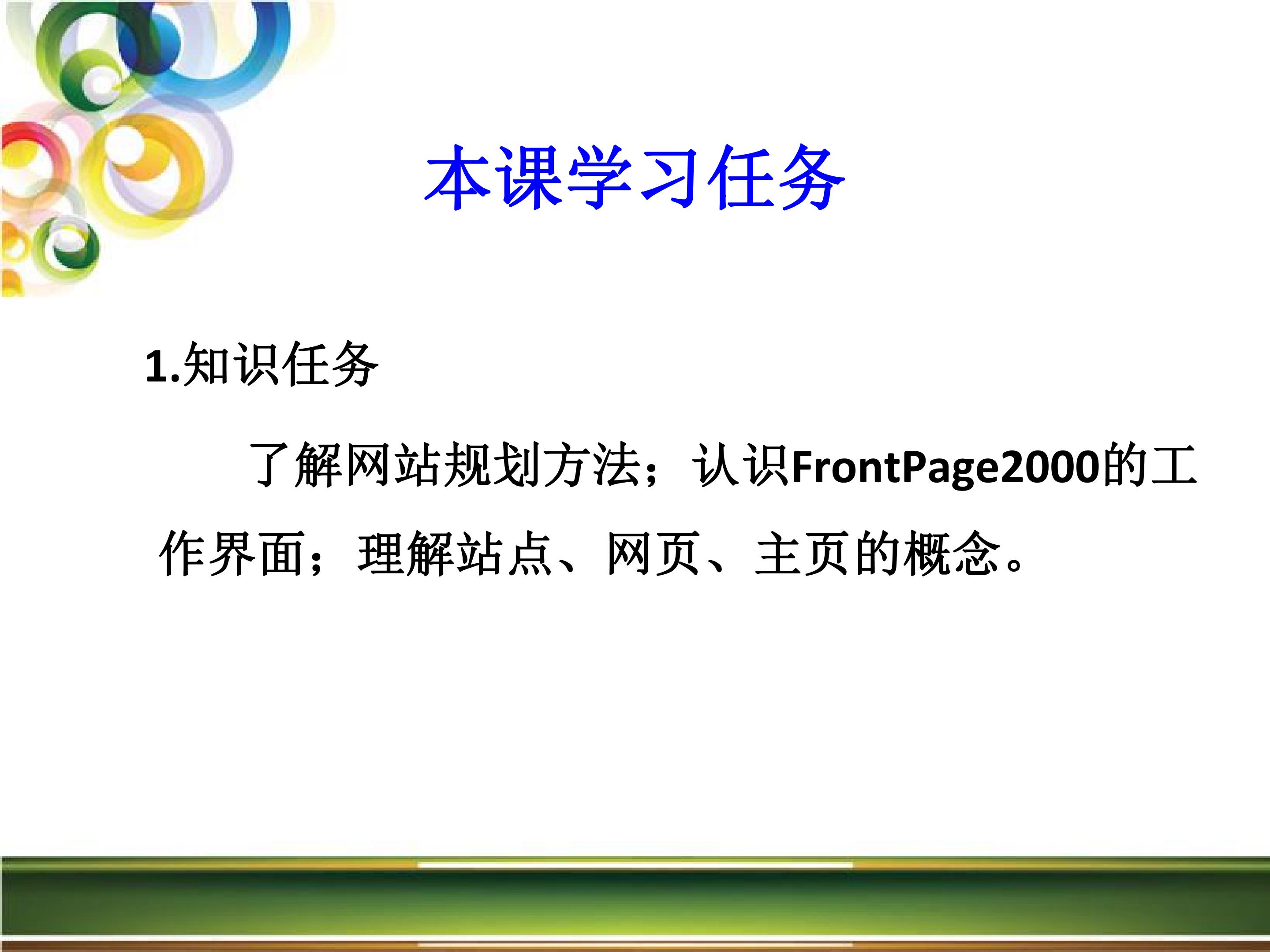 本课学习任务

1.知识任务

了解网站规划方法；认识FrontPage2000的工作界面；理解站点、网页、主页的概念。